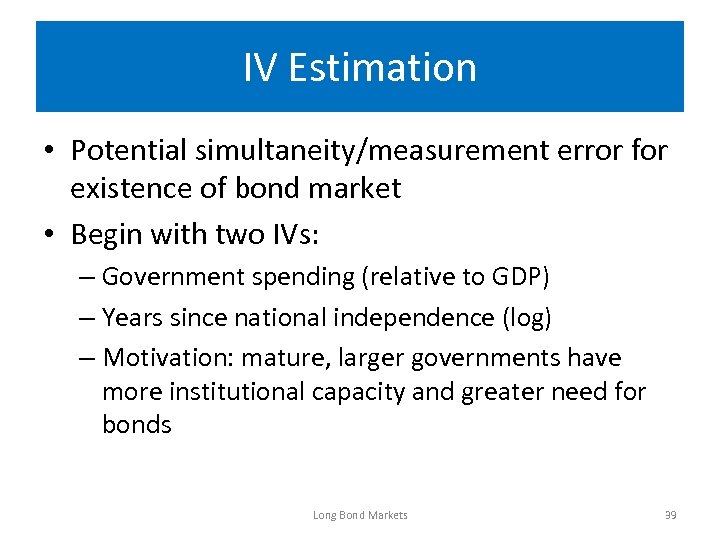 IV Estimation

• Potential simultaneity/measurement error for existence of bond market

• Begin with two IVs:
– Government spending (relative to GDP)
– Years since national independence (log)
– Motivation: mature, larger governments have more institutional capacity and greater need for bonds

Long Bond Markets

39